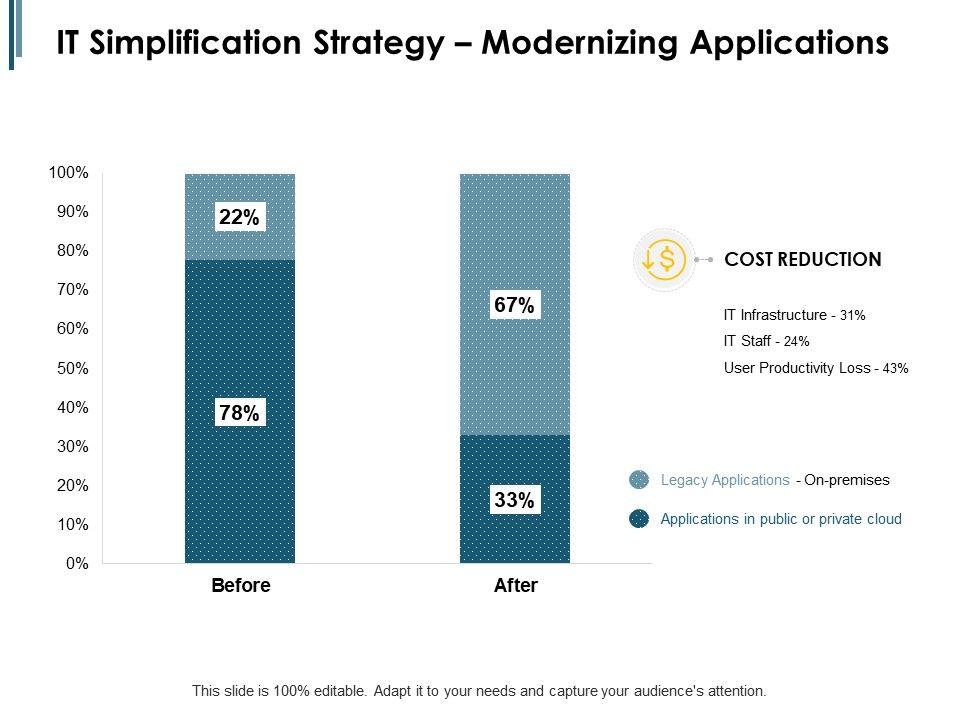 IT Simplification Strategy – Modernizing Applications

100%
90%
80%
70%
60%
50%
40%
30%
20%
10%
0%

22%
78%
67%
33%

Before
After

COST REDUCTION

IT Infrastructure - 31%
IT Staff - 24%
User Productivity Loss - 43%

Legacy Applications - On-premises
Applications in public or private cloud

This slide is 100% editable. Adapt it to your needs and capture your audience's attention.